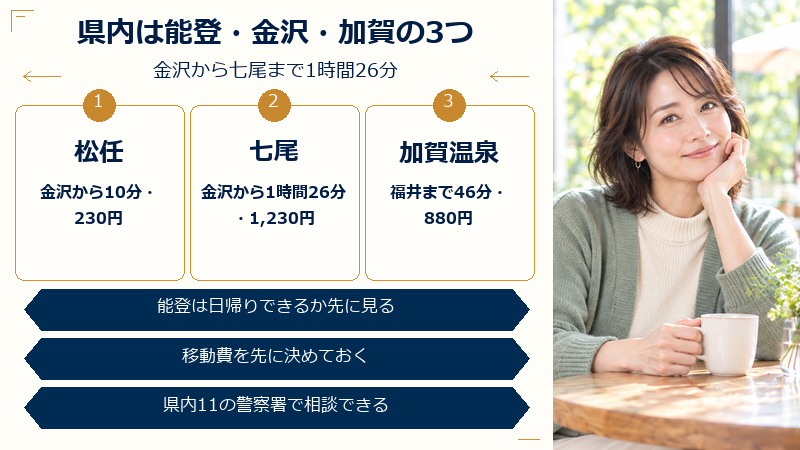 県内は能登・金沢・加賀の3つ

金沢から七尾まで1時間26分

1

松任

金沢から10分・230円

2

七尾

金沢から1時間26分・1,230円

3

加賀温泉

福井まで46分・880円

能登は日帰りできるか先に見る

移動費を先に決めておく

県内11の警察署で相談できる